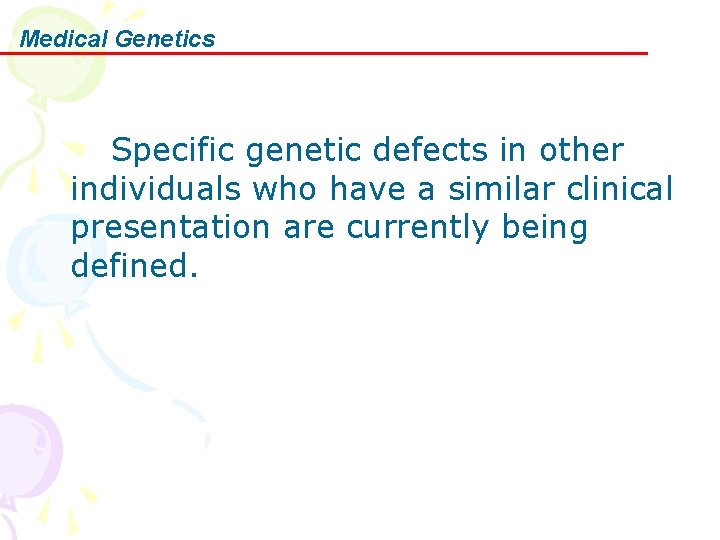 Medical Genetics

Specific genetic defects in other individuals who have a similar clinical presentation are currently being defined.